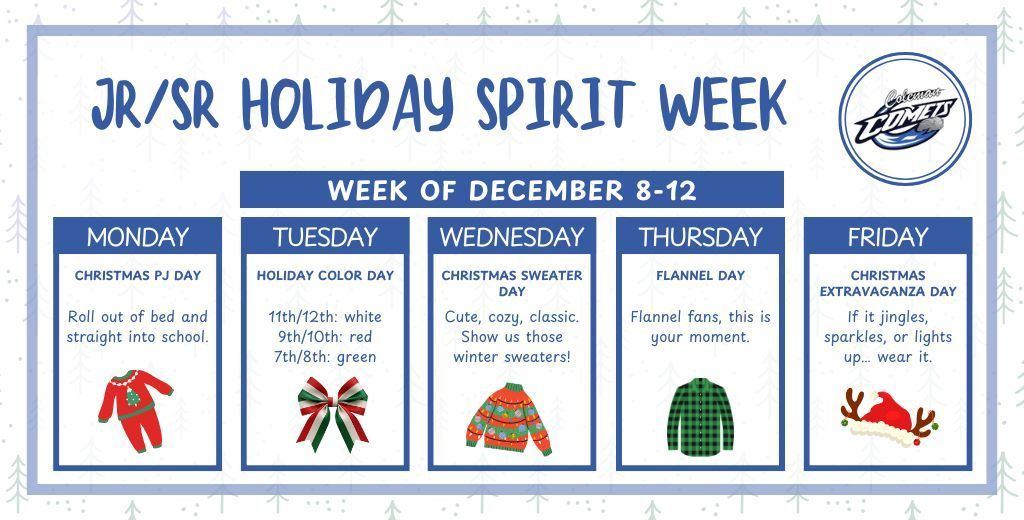 JR/SR HOLIDAY SPIRIT WEEK

Coleman COMETS

WEEK OF DECEMBER 8-12

MONDAY
CHRISTMAS PJ DAY
Roll out of bed and straight into school.

TUESDAY
HOLIDAY COLOR DAY
11th/12th: white
9th/10th: red
7th/8th: green

WEDNESDAY
CHRISTMAS SWEATER DAY
Cute, cozy, classic. Show us those winter sweaters!

THURSDAY
FLANNEL DAY
Flannel fans, this is your moment.

FRIDAY
CHRISTMAS EXTRAVAGANZA DAY
If it jingles, sparkles, or lights up... wear it.